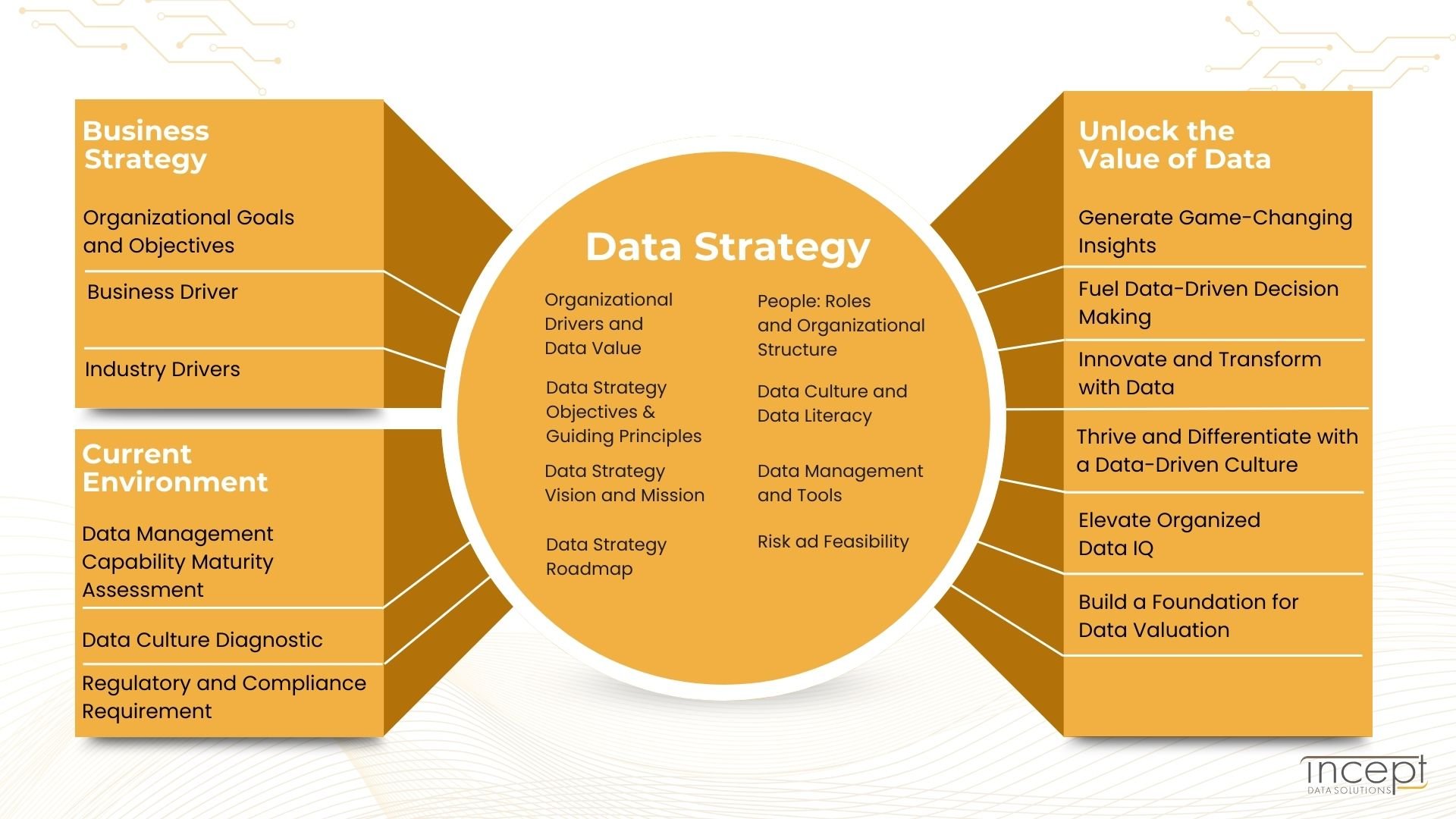 Business Strategy

Organizational Goals and Objectives

Business Driver

Industry Drivers

Current Environment

Data Management Capability Maturity Assessment

Data Culture Diagnostic

Regulatory and Compliance Requirement

Data Strategy

Organizational Drivers and Data Value

Data Strategy Objectives & Guiding Principles

Data Strategy Vision and Mission

Data Strategy Roadmap

People: Roles and Organizational Structure

Data Culture and Data Literacy

Data Management and Tools

Risk ad Feasibility

Unlock the Value of Data

Generate Game-Changing Insights

Fuel Data-Driven Decision Making

Innovate and Transform with Data

Thrive and Differentiate with a Data-Driven Culture

Elevate Organized Data IQ

Build a Foundation for Data Valuation

incept DATA SOLUTIONS